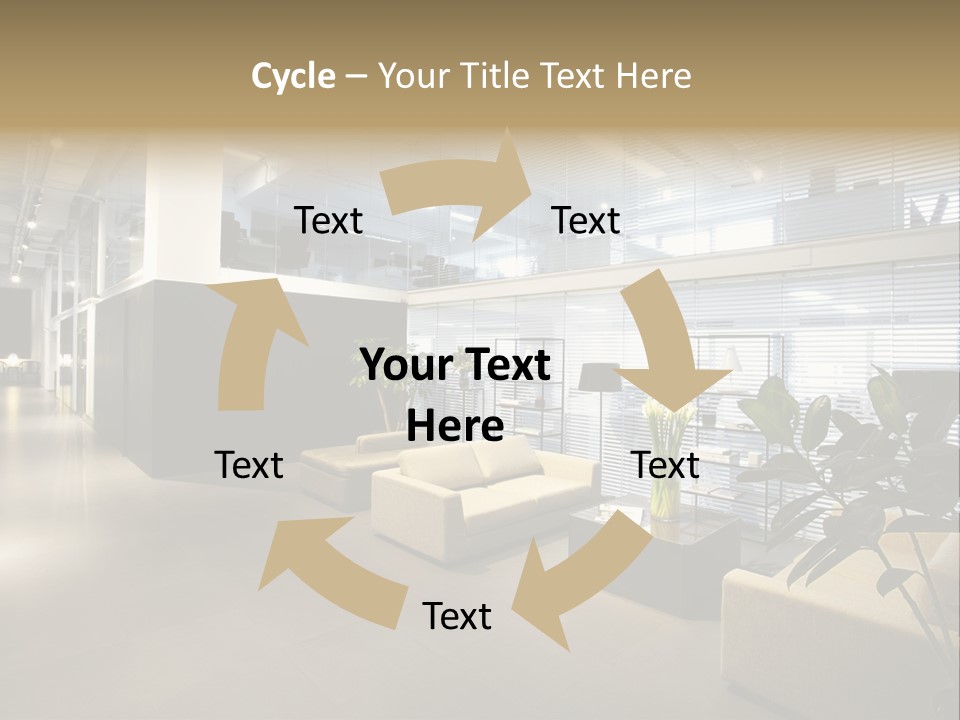 Cycle – Your Title Text Here

Text

Text

Your Text Here

Text

Text

Text